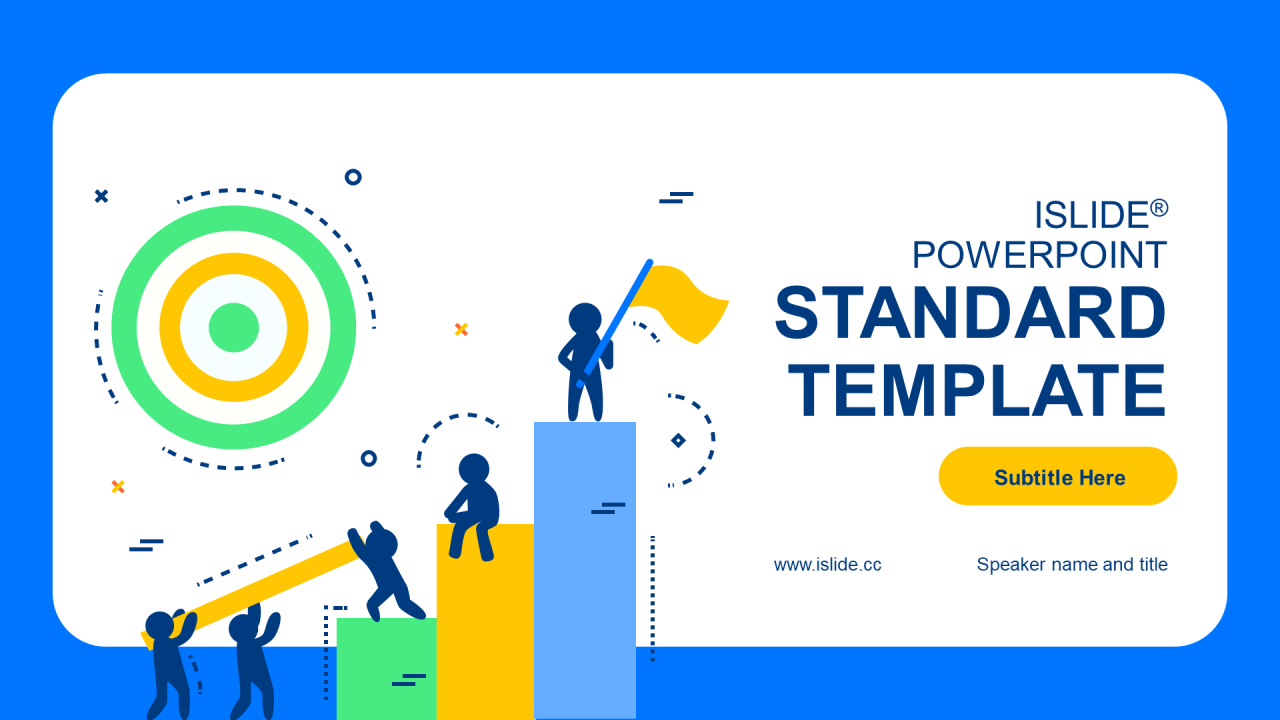 ISLIDE®
POWERPOINT
STANDARD TEMPLATE

Subtitle Here

www.islide.cc

Speaker name and title